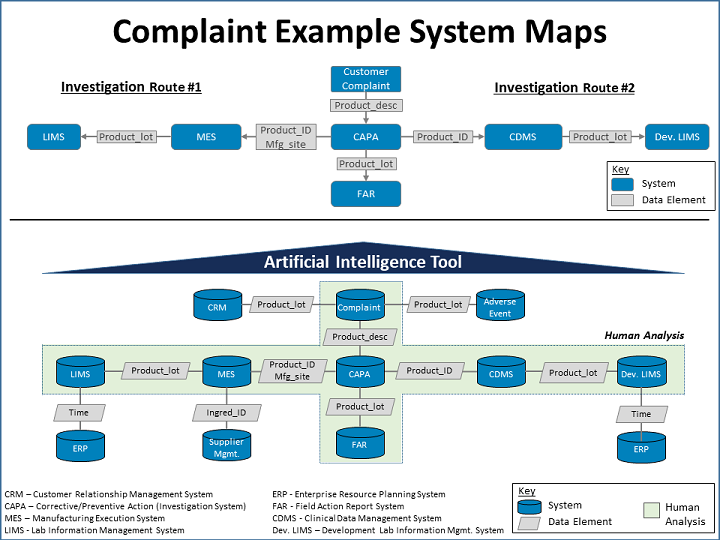 Complaint Example System Maps

Investigation Route #1

Investigation Route #2

Customer Complaint

Product_desc

LIMS

Product_lot

MES

Product_ID Mfg_site

CAPA

Product_ID

CDMS

Product_lot

Dev. LIMS

Product_lot

FAR

Key
System
Data Element

Artificial Intelligence Tool

CRM

Product_lot

Complaint

Product_lot

Adverse Event

Product_desc

Human Analysis

LIMS

Product_lot

MES

Product_ID Mfg_site

CAPA

Product_ID

CDMS

Product_lot

Dev. LIMS

Time

Ingred_ID

Product_lot

Time

ERP

Supplier Mgmt.

FAR

ERP

CRM – Customer Relationship Management System
CAPA – Corrective/Preventive Action (Investigation System)
MES – Manufacturing Execution System
LIMS - Lab Information Management System

ERP - Enterprise Resource Planning System
FAR - Field Action Report System
CDMS - Clinical Data Management System
Dev. LIMS – Development Lab Information Mgmt. System

Key
System
Data Element
Human Analysis